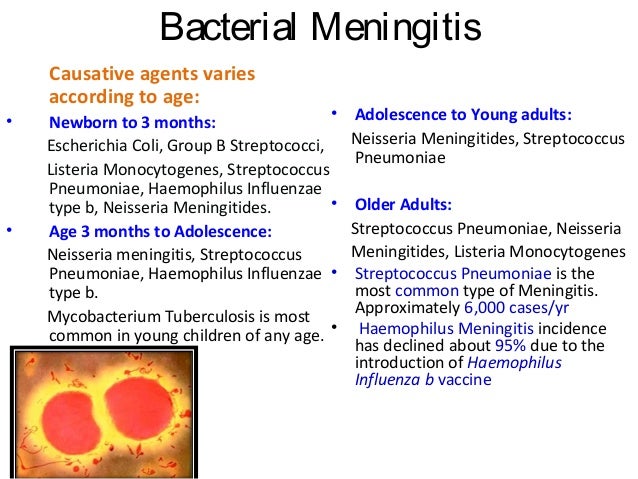 Bacterial Meningitis

Causative agents varies according to age:

• Newborn to 3 months:

Escherichia Coli, Group B Streptococci,

Listeria Monocytogenes, Streptococcus Pneumoniae, Haemophilus Influenzae type b, Neisseria Meningitides.

• Age 3 months to Adolescence:

Neisseria meningitis, Streptococcus Pneumoniae, Haemophilus Influenzae type b.

Mycobacterium Tuberculosis is most common in young children of any age.

• Adolescence to Young adults:

Neisseria Meningitides, Streptococcus Pneumoniae

• Older Adults:

Streptococcus Pneumoniae, Neisseria

Meningitides, Listeria Monocytogenes

• Streptococcus Pneumoniae is the most common type of Meningitis. Approximately 6,000 cases/yr

• Haemophilus Meningitis incidence has declined about 95% due to the introduction of Haemophilus Influenza b vaccine